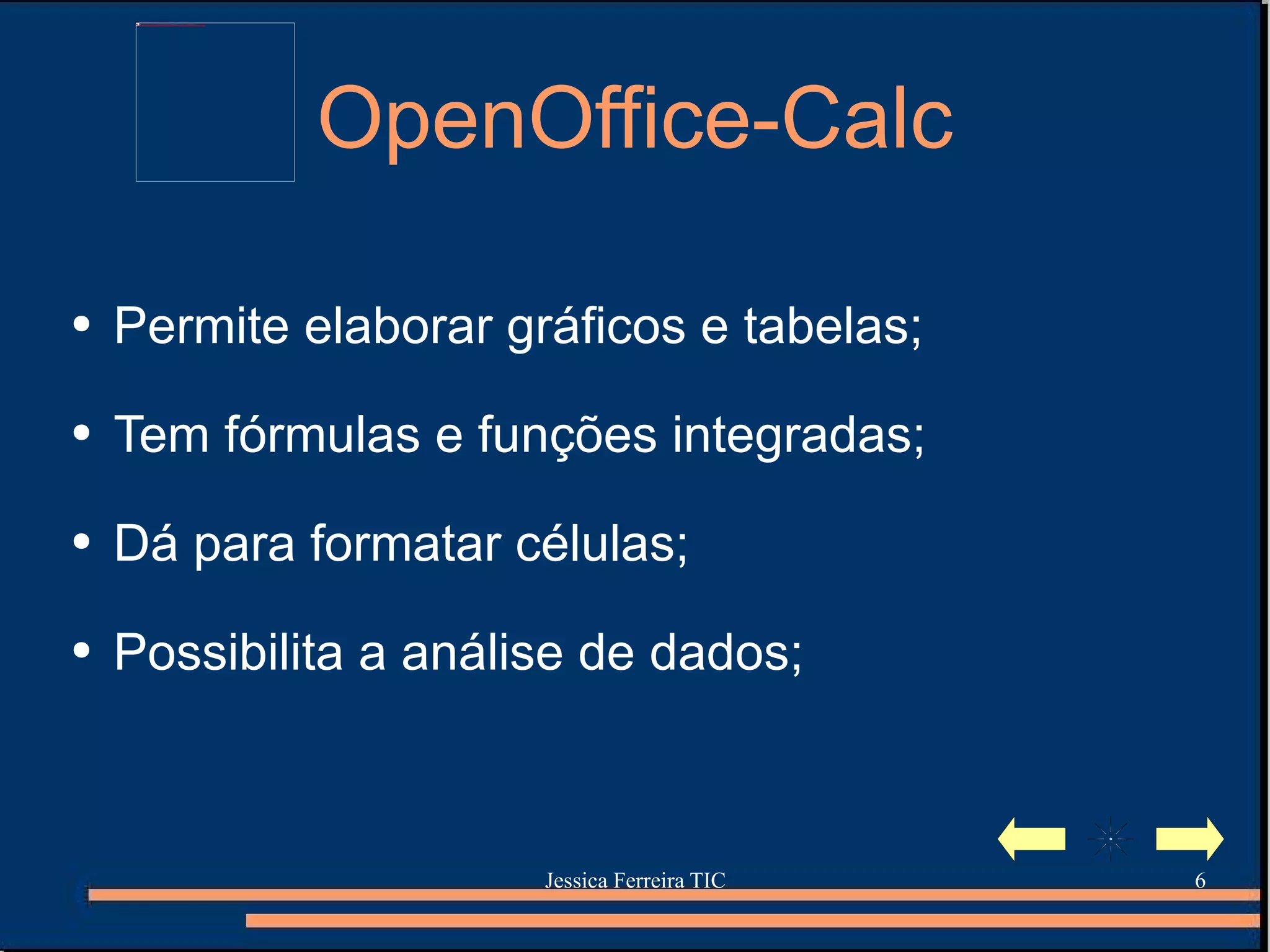 OpenOffice-Calc

• Permite elaborar gráficos e tabelas;

• Tem fórmulas e funções integradas;

• Dá para formatar células;

• Possibilita a análise de dados;

Jessica Ferreira TIC

6